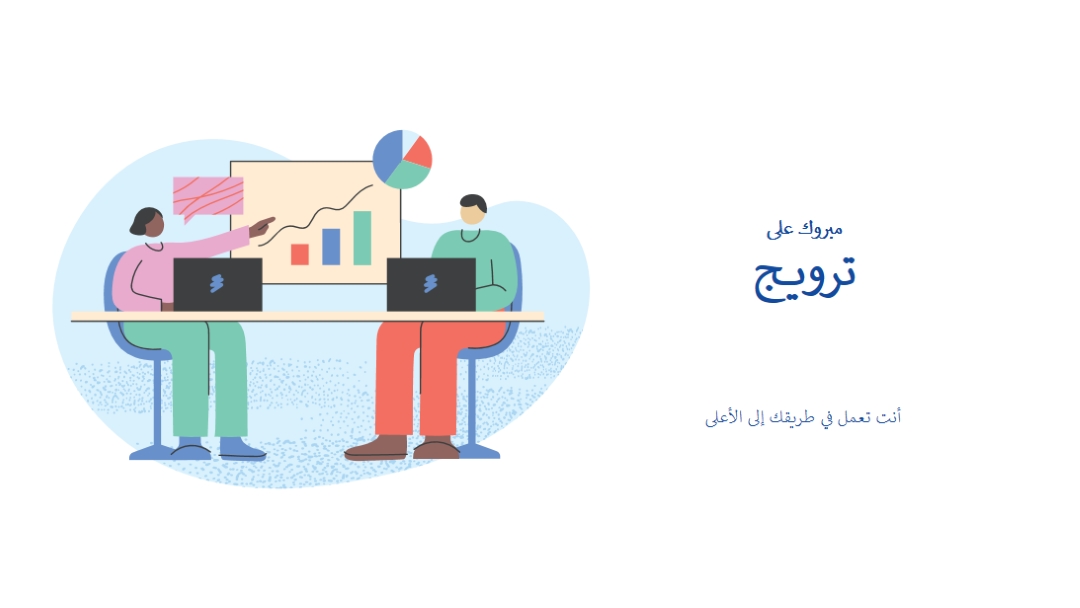 مبروك على

ترويج

أنت تعمل في طريقك إلى الأعلى